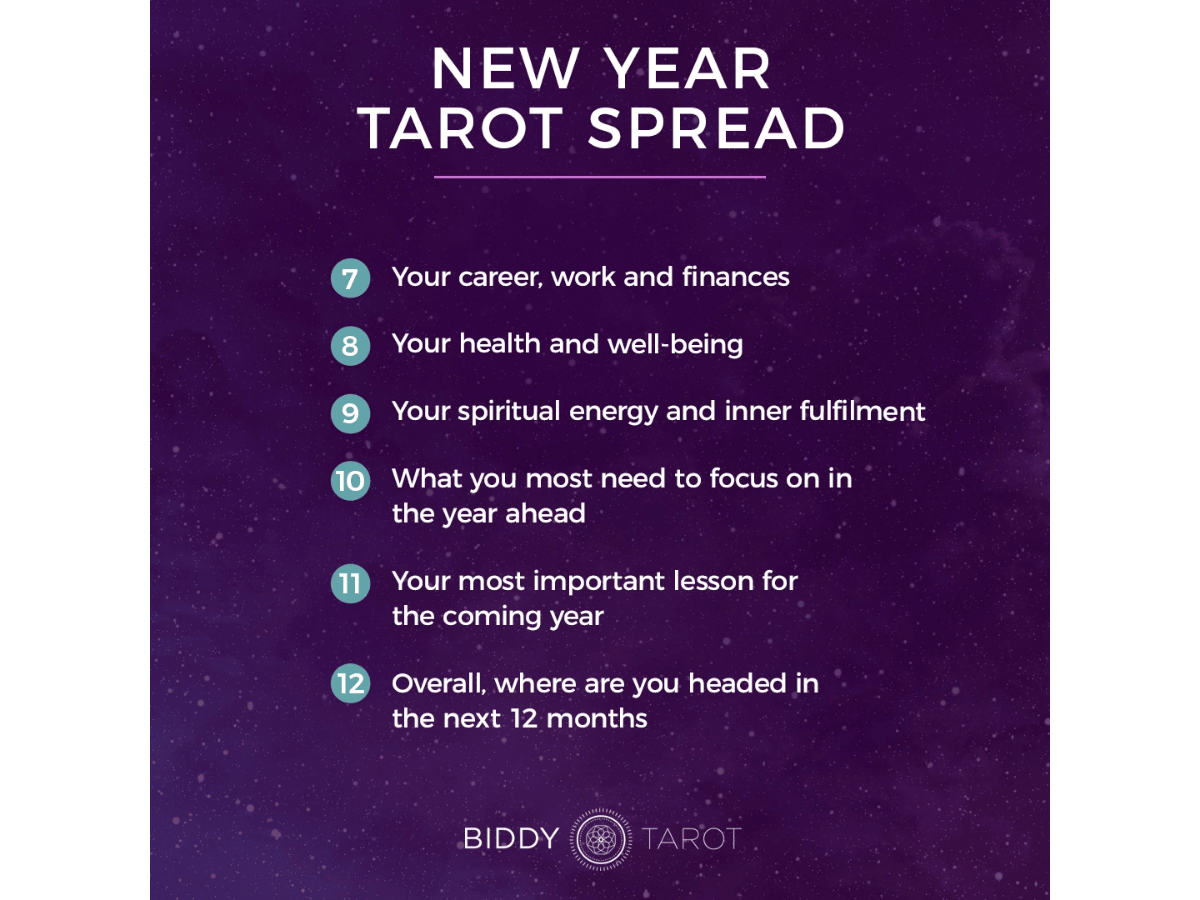 NEW YEAR TAROT SPREAD

7 Your career, work and finances

8 Your health and well-being

9 Your spiritual energy and inner fulfilment

10 What you most need to focus on in the year ahead

11 Your most important lesson for the coming year

12 Overall, where are you headed in the next 12 months

BIDDY TAROT